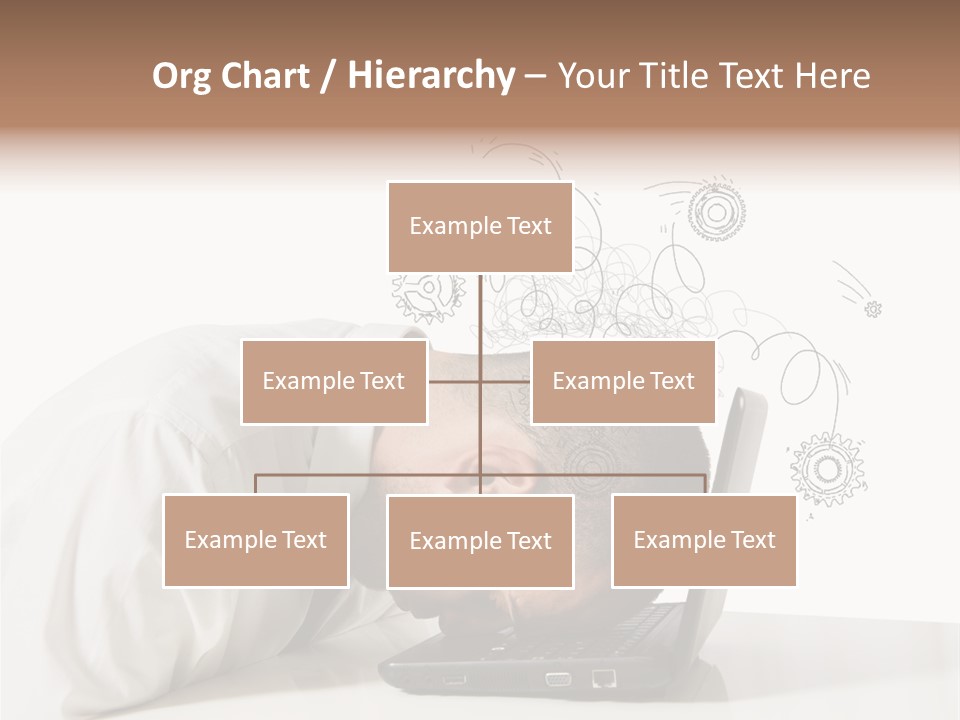 Org Chart / Hierarchy – Your Title Text Here

Example Text

Example Text

Example Text

Example Text

Example Text

Example Text